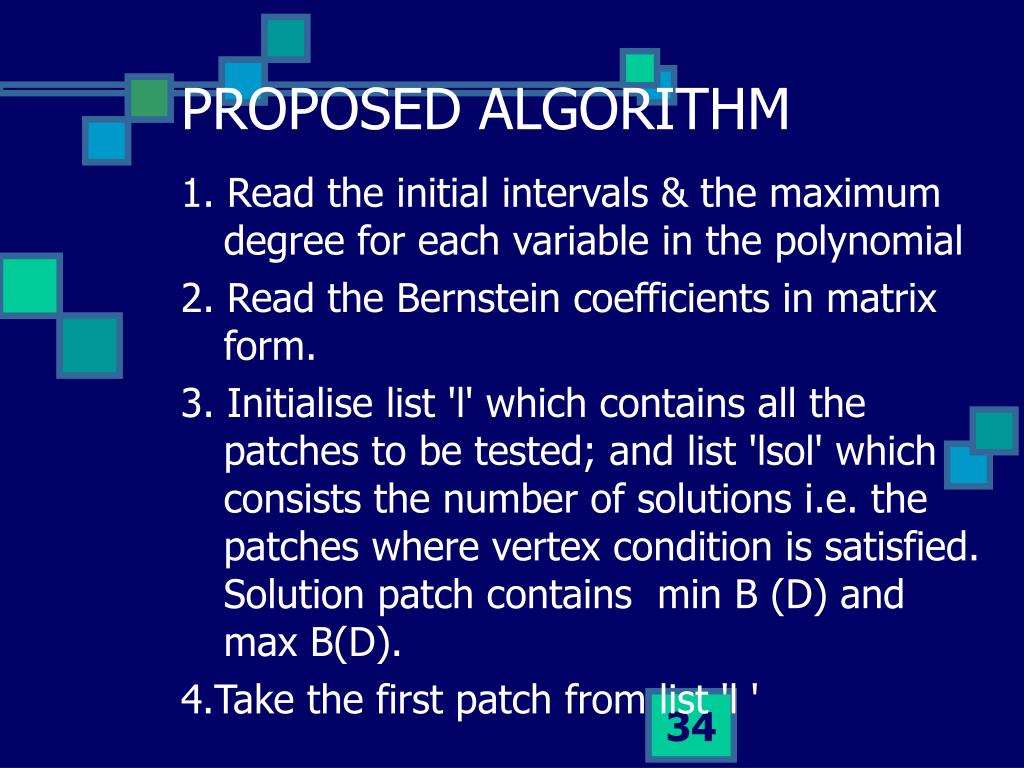 PROPOSED ALGORITHM

1. Read the initial intervals & the maximum degree for each variable in the polynomial

2. Read the Bernstein coefficients in matrix form.

3. Initialise list 'l' which contains all the patches to be tested; and list 'lsol' which consists the number of solutions i.e. the patches where vertex condition is satisfied. Solution patch contains min B (D) and max B(D).

4.Take the first patch from list 'l '

34